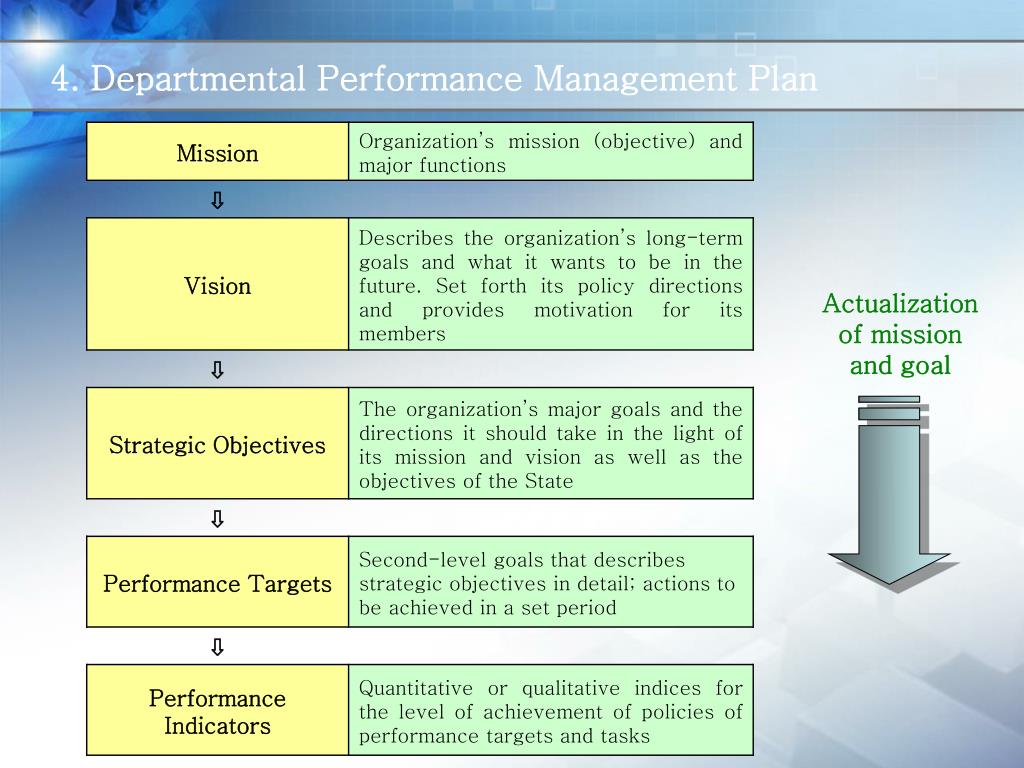 4. Departmental Performance Management Plan

| Mission | Organization's mission (objective) and major functions |
|---|---|

⇩

| Vision | Describes the organization's long-term goals and what it wants to be in the future. Set forth its policy directions and provides motivation for its members |
|---|---|

⇩

| Strategic Objectives | The organization's major goals and the directions it should take in the light of its mission and vision as well as the objectives of the State |
|---|---|

⇩

| Performance Targets | Second-level goals that describes strategic objectives in detail; actions to be achieved in a set period |
|---|---|

⇩

| Performance Indicators | Quantitative or qualitative indices for the level of achievement of policies of performance targets and tasks |
|---|---|

Actualization of mission and goal